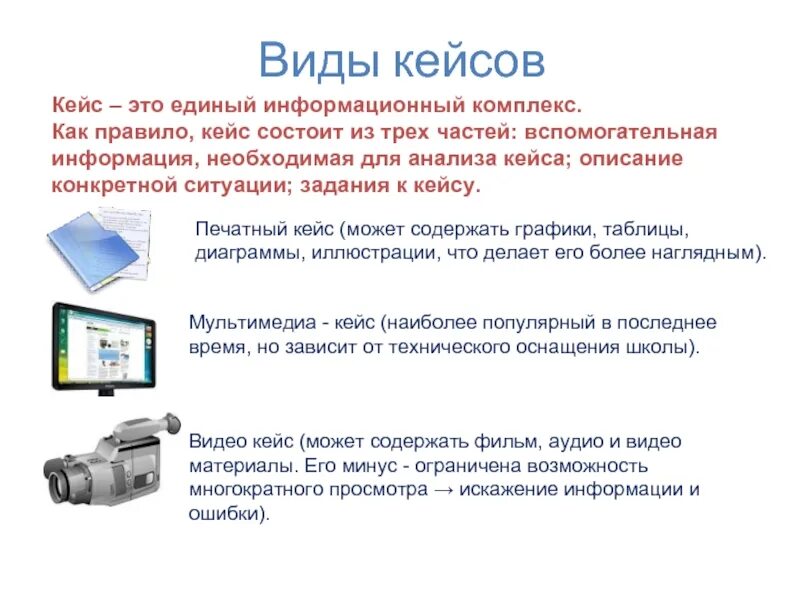 Виды кейсов

Кейс – это единый информационный комплекс. Как правило, кейс состоит из трех частей: вспомогательная информация, необходимая для анализа кейса; описание конкретной ситуации; задания к кейсу.

Печатный кейс (может содержать графики, таблицы, диаграммы, иллюстрации, что делает его более наглядным).

Мультимедиа - кейс (наиболее популярный в последнее время, но зависит от технического оснащения школы).

Видео кейс (может содержать фильм, аудио и видео материалы. Его минус - ограничена возможность многократного просмотра → искажение информации и ошибки).